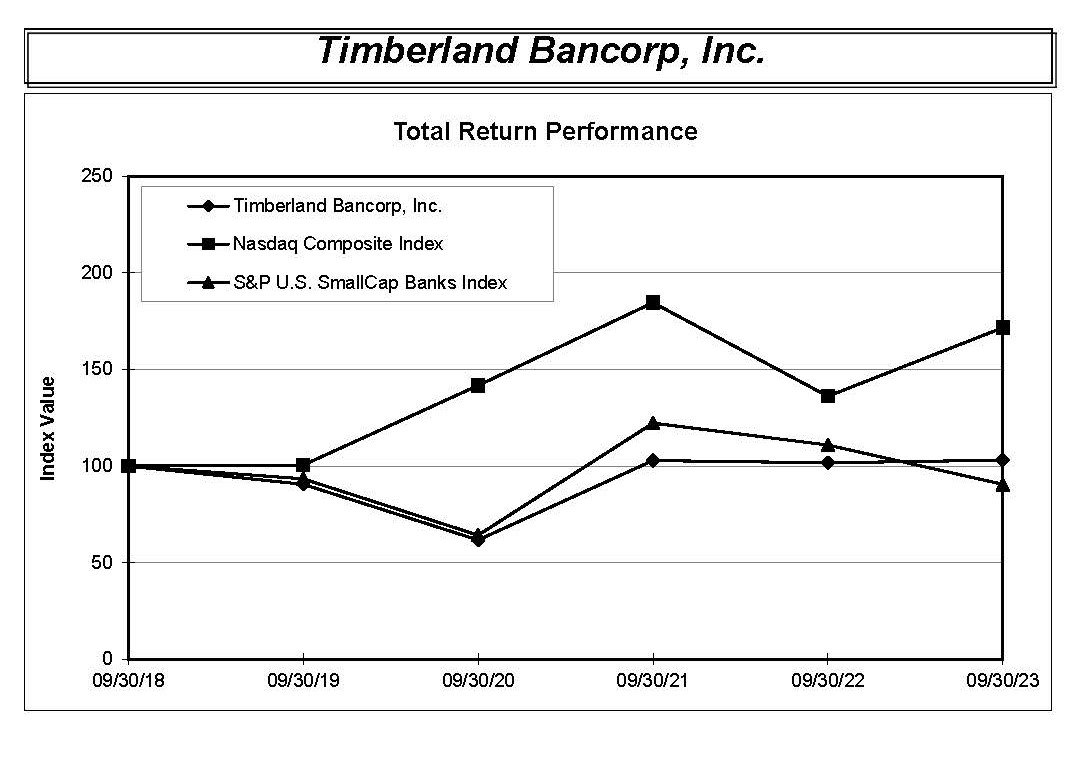 Timberland Bancorp, Inc.

Total Return Performance

Timberland Bancorp, Inc.
Nasdaq Composite Index
S&P U.S. SmallCap Banks Index

Index Value

250
200
150
100
50
0

09/30/18
09/30/19
09/30/20
09/30/21
09/30/22
09/30/23